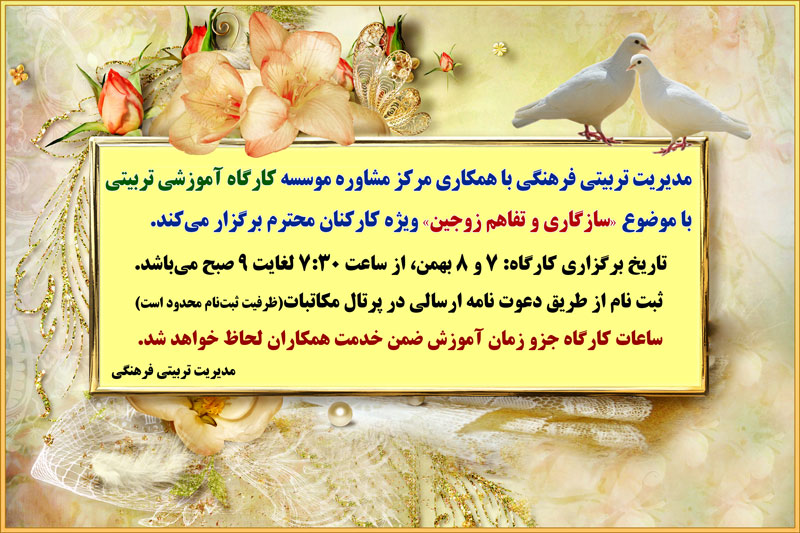 مدیریت تربیتی فرهنگی با همکاری مرکز مشاوره موسسه کارگاه آموزشی تربیتی با موضوع «سازگاری و تفاهم زوجین» ویژه کارکنان محترم برگزار می‌کند.

تاریخ برگزاری کارگاه: ۷ و ۸ بهمن، از ساعت ۷:۳۰ لغایت ۹ صبح می‌باشد.

ثبت نام از طریق دعوت نامه ارسالی در پرتال مکاتبات(ظرفیت ثبت‌نام محدود است)

ساعات کارگاه جزو زمان آموزش ضمن خدمت همکاران لحاظ خواهد شد.

مدیریت تربیتی فرهنگی